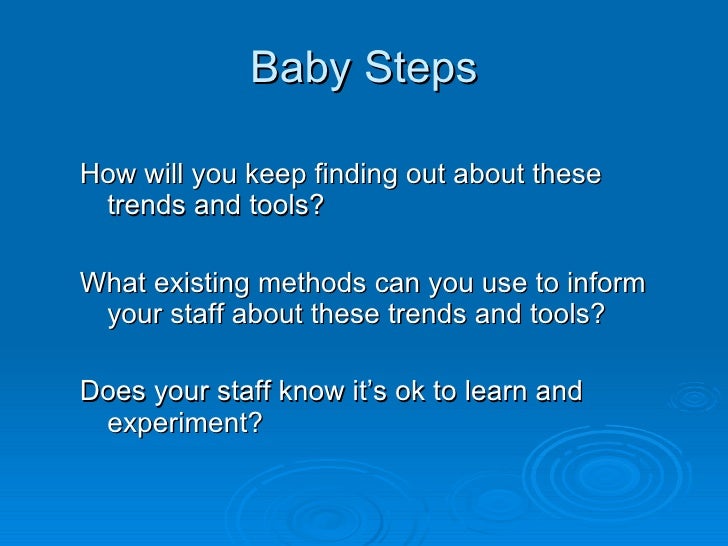 Baby Steps

How will you keep finding out about these trends and tools?

What existing methods can you use to inform your staff about these trends and tools?

Does your staff know it's ok to learn and experiment?